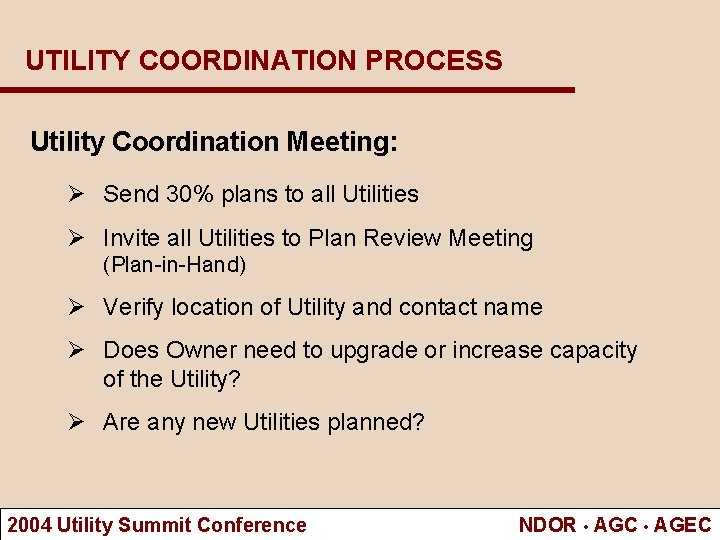 UTILITY COORDINATION PROCESS

Utility Coordination Meeting:

➢ Send 30% plans to all Utilities

➢ Invite all Utilities to Plan Review Meeting (Plan-in-Hand)

➢ Verify location of Utility and contact name

➢ Does Owner need to upgrade or increase capacity of the Utility?

➢ Are any new Utilities planned?

2004 Utility Summit Conference

NDOR · AGC · AGEC